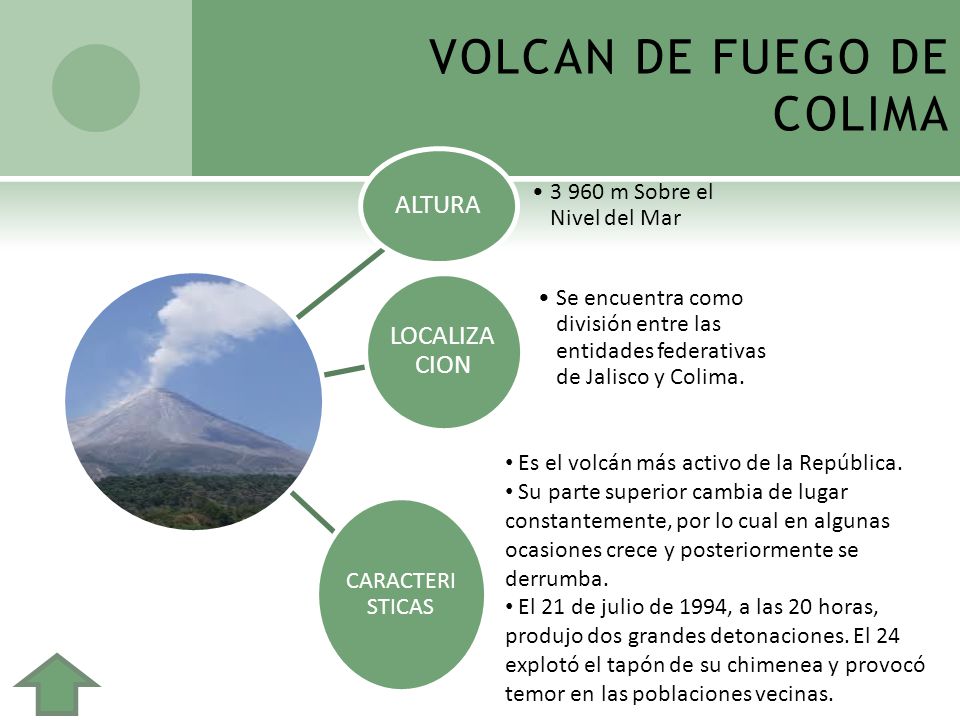 VOLCAN DE FUEGO DE COLIMA

ALTURA

• 3 960 m Sobre el Nivel del Mar

LOCALIZACION

• Se encuentra como división entre las entidades federativas de Jalisco y Colima.

CARACTERISTICAS

• Es el volcán más activo de la República.
• Su parte superior cambia de lugar constantemente, por lo cual en algunas ocasiones crece y posteriormente se derrumba.
• El 21 de julio de 1994, a las 20 horas, produjo dos grandes detonaciones. El 24 explotó el tapón de su chimenea y provocó temor en las poblaciones vecinas.